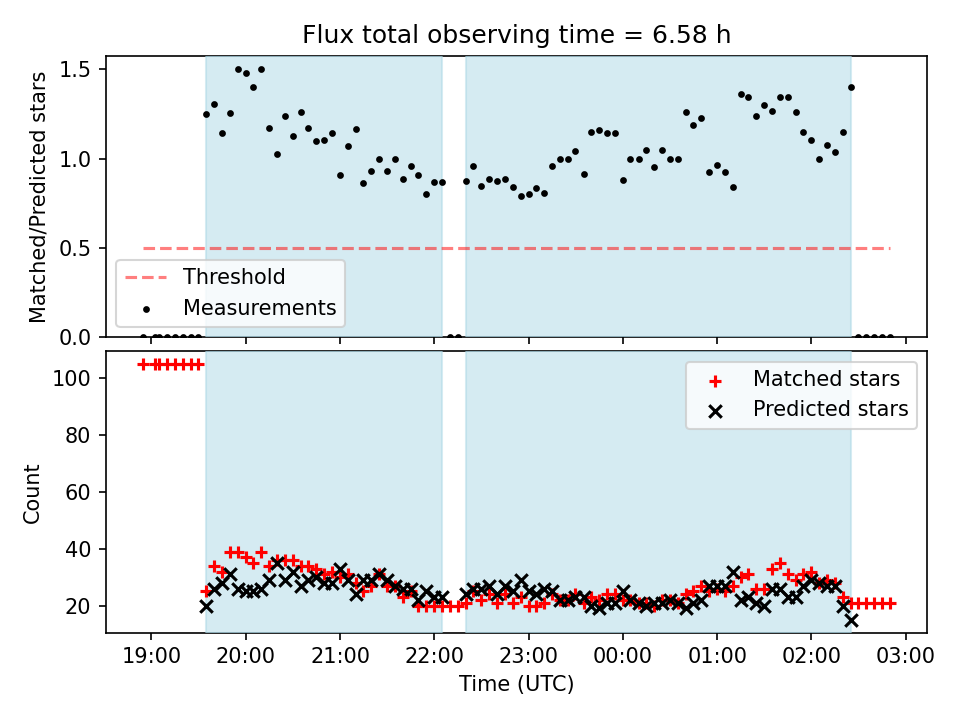 Flux total observing time = 6.58 h

Matched/Predicted stars

1.5
1.0
0.5
0.0

Threshold
Measurements

Count

100
80
60
40
20

Matched stars
Predicted stars

19:00 20:00 21:00 22:00 23:00 00:00 01:00 02:00 03:00

Time (UTC)